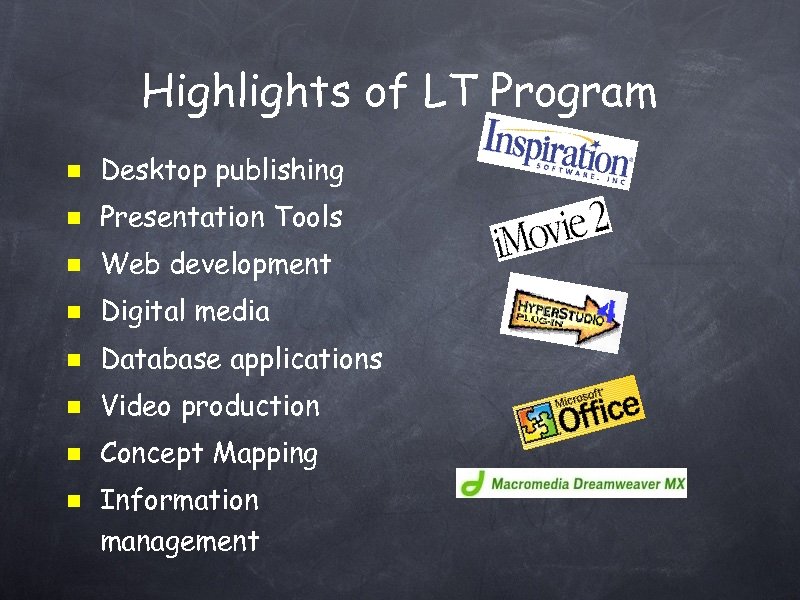 Highlights of LT Program

- Desktop publishing
- Presentation Tools
- Web development
- Digital media
- Database applications
- Video production
- Concept Mapping
- Information management

Inspiration SOFTWARE, INC

iMovie 2

HYPERSTUDIO PLUG-IN 4

Microsoft Office

Macromedia Dreamweaver MX